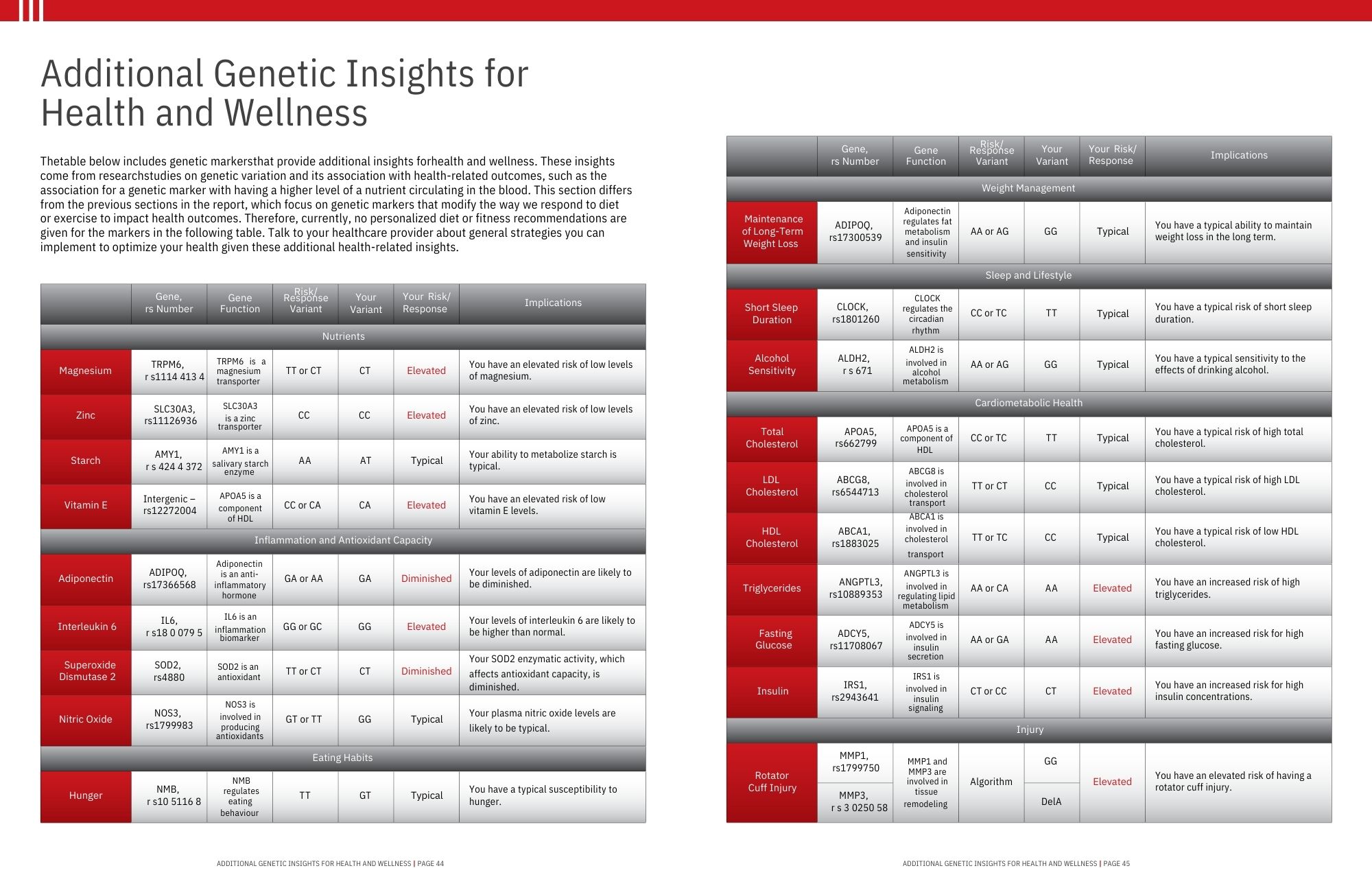 Additional Genetic Insights for Health and Wellness

Thetable below includes genetic markersthat provide additional insights forhealth and wellness. These insights come from researchstudies on genetic variation and its association with health-related outcomes, such as the association for a genetic marker with having a higher level of a nutrient circulating in the blood. This section differs from the previous sections in the report, which focus on genetic markers that modify the way we respond to diet or exercise to impact health outcomes. Therefore, currently, no personalized diet or fitness recommendations are given for the markers in the following table. Talk to your healthcare provider about general strategies you can implement to optimize your health given these additional health-related insights.

| | Gene, rs Number | Gene Function | Risk/ Response Variant | Your Variant | Your Risk/ Response | Implications |
|---|---|---|---|---|---|---|
| Nutrients | | | | | | |
| Magnesium | TRPM6, r s1114 413 4 | TRPM6 is a magnesium transporter | TT or CT | CT | Elevated | You have an elevated risk of low levels of magnesium. |
| Zinc | SLC30A3, rs11126936 | SLC30A3 is a zinc transporter | CC | CC | Elevated | You have an elevated risk of low levels of zinc. |
| Starch | AMY1, r s 424 4 372 | AMY1 is a salivary starch enzyme | AA | AT | Typical | Your ability to metabolize starch is typical. |
| Vitamin E | Intergenic – rs12272004 | APOA5 is a component of HDL | CC or CA | CA | Elevated | You have an elevated risk of low vitamin E levels. |
| Inflammation and Antioxidant Capacity | | | | | | |
| Adiponectin | ADIPOQ, rs17366568 | Adiponectin is an anti-inflammatory hormone | GA or AA | GA | Diminished | Your levels of adiponectin are likely to be diminished. |
| Interleukin 6 | IL6, r s18 0 079 5 | IL6 is an inflammation biomarker | GG or GC | GG | Elevated | Your levels of interleukin 6 are likely to be higher than normal. |
| Superoxide Dismutase 2 | SOD2, rs4880 | SOD2 is an antioxidant | TT or CT | CT | Diminished | Your SOD2 enzymatic activity, which affects antioxidant capacity, is diminished. |
| Nitric Oxide | NOS3, rs1799983 | NOS3 is involved in producing antioxidants | GT or TT | GG | Typical | Your plasma nitric oxide levels are likely to be typical. |
| Eating Habits | | | | | | |
| Hunger | NMB, r s10 5116 8 | NMB regulates eating behaviour | TT | GT | Typical | You have a typical susceptibility to hunger. |

ADDITIONAL GENETIC INSIGHTS FOR HEALTH AND WELLNESS | PAGE 44

| | Gene, rs Number | Gene Function | Risk/ Response Variant | Your Variant | Your Risk/ Response | Implications |
|---|---|---|---|---|---|---|
| Weight Management | | | | | | |
| Maintenance of Long-Term Weight Loss | ADIPOQ, rs17300539 | Adiponectin regulates fat metabolism and insulin sensitivity | AA or AG | GG | Typical | You have a typical ability to maintain weight loss in the long term. |
| Sleep and Lifestyle | | | | | | |
| Short Sleep Duration | CLOCK, rs1801260 | CLOCK regulates the circadian rhythm | CC or TC | TT | Typical | You have a typical risk of short sleep duration. |
| Alcohol Sensitivity | ALDH2, r s 671 | ALDH2 is involved in alcohol metabolism | AA or AG | GG | Typical | You have a typical sensitivity to the effects of drinking alcohol. |
| Cardiometabolic Health | | | | | | |
| Total Cholesterol | APOA5, rs662799 | APOA5 is a component of HDL | CC or TC | TT | Typical | You have a typical risk of high total cholesterol. |
| LDL Cholesterol | ABCG8, rs6544713 | ABCG8 is involved in cholesterol transport | TT or CT | CC | Typical | You have a typical risk of high LDL cholesterol. |
| HDL Cholesterol | ABCA1, rs1883025 | ABCA1 is involved in cholesterol transport | TT or TC | CC | Typical | You have a typical risk of low HDL cholesterol. |
| Triglycerides | ANGPTL3, rs10889353 | ANGPTL3 is involved in regulating lipid metabolism | AA or CA | AA | Elevated | You have an increased risk of high triglycerides. |
| Fasting Glucose | ADCY5, rs11708067 | ADCY5 is involved in insulin secretion | AA or GA | AA | Elevated | You have an increased risk for high fasting glucose. |
| Insulin | IRS1, rs2943641 | IRS1 is involved in insulin signaling | CT or CC | CT | Elevated | You have an increased risk for high insulin concentrations. |
| Injury | | | | | | |
| Rotator Cuff Injury | MMP1, rs1799750 | MMP1 and MMP3 are involved in tissue remodeling | Algorithm | GG | Elevated | You have an elevated risk of having a rotator cuff injury. |
| | MMP3, r s 3 0250 58 | | | DelA | | |

ADDITIONAL GENETIC INSIGHTS FOR HEALTH AND WELLNESS | PAGE 45